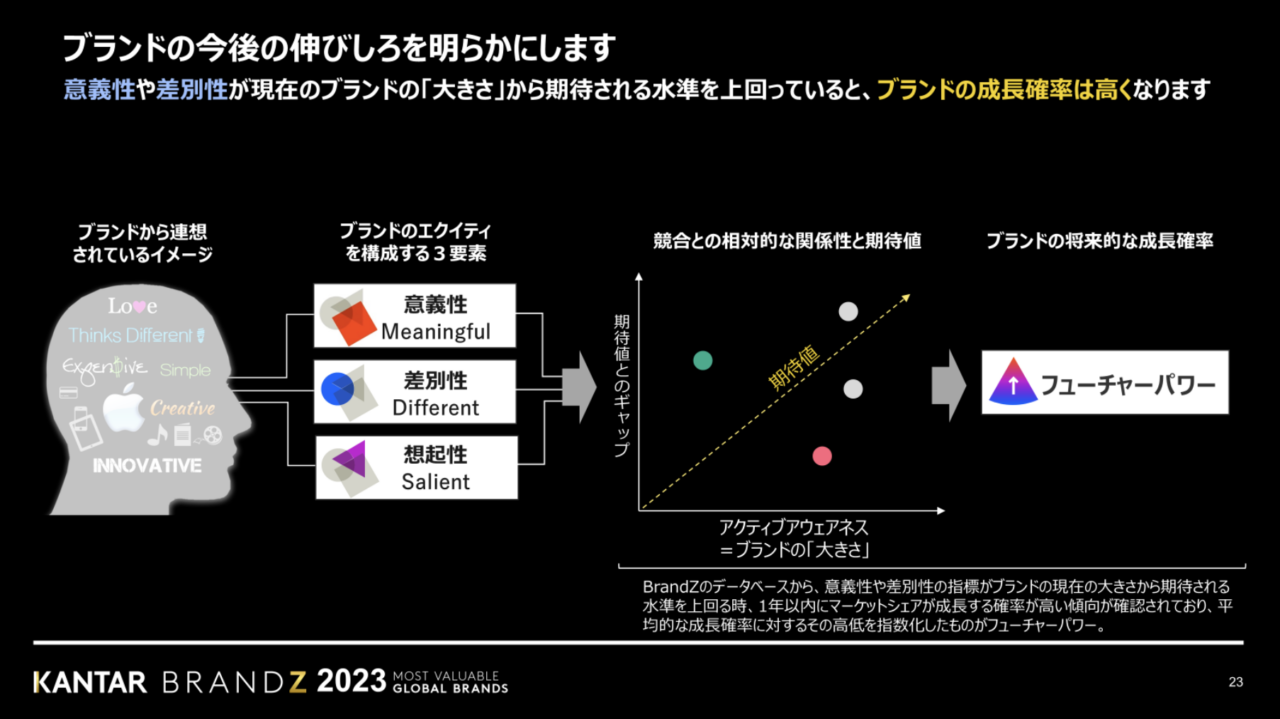 ブランドの今後の伸びしろを明らかにします

意義性や差別性が現在のブランドの「大きさ」から期待される水準を上回っていると、ブランドの成長確率は高くなります

ブランドから連想されているイメージ

Love
Thinks Different
Expensive
Simple
Creative
INNOVATIVE

ブランドのエクイティを構成する３要素

意義性
Meaningful

差別性
Different

想起性
Salient

競合との相対的な関係性と期待値

期待値とのギャップ

期待値

アクティブアウェアネス
＝ブランドの「大きさ」

ブランドの将来的な成長確率

フューチャーパワー

BrandZのデータベースから、意義性や差別性の指標がブランドの現在の大きさから期待される水準を上回る時、1年以内にマーケットシェアが成長する確率が高い傾向が確認されており、平均的な成長確率に対するその高低を指数化したものがフューチャーパワー。

KANTAR BRANDZ 2023 MOST VALUABLE GLOBAL BRANDS

23